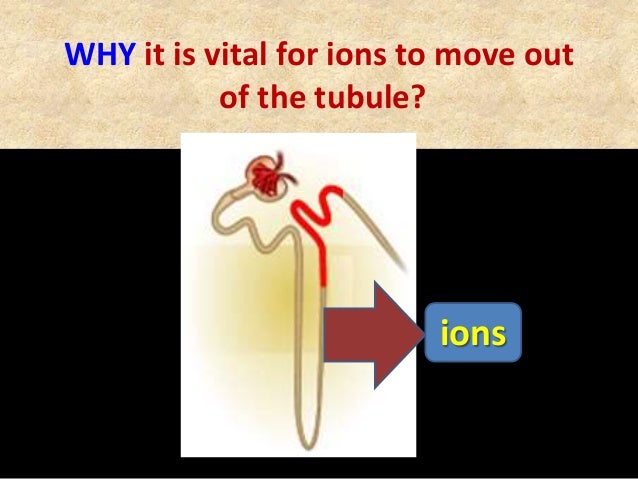 WHY it is vital for ions to move out of the tubule?

ions